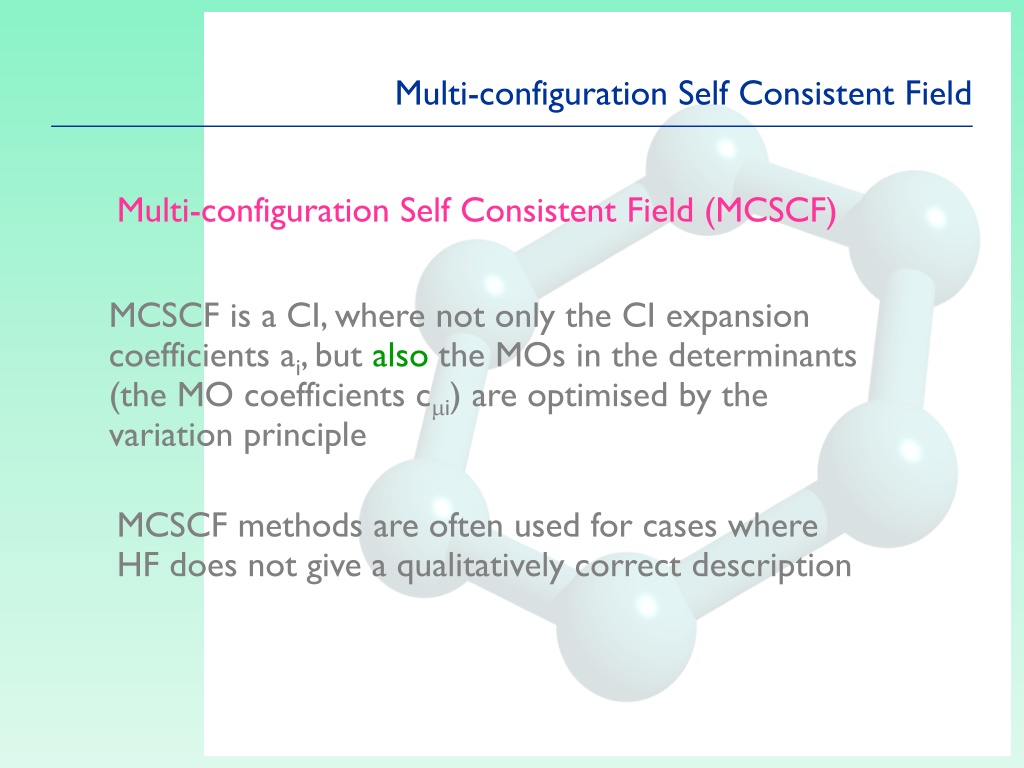 Multi-configuration Self Consistent Field

Multi-configuration Self Consistent Field (MCSCF)

MCSCF is a CI, where not only the CI expansion coefficients $a_i$, but also the MOs in the determinants (the MO coefficients $c_{\mu i}$) are optimised by the variation principle

MCSCF methods are often used for cases where HF does not give a qualitatively correct description